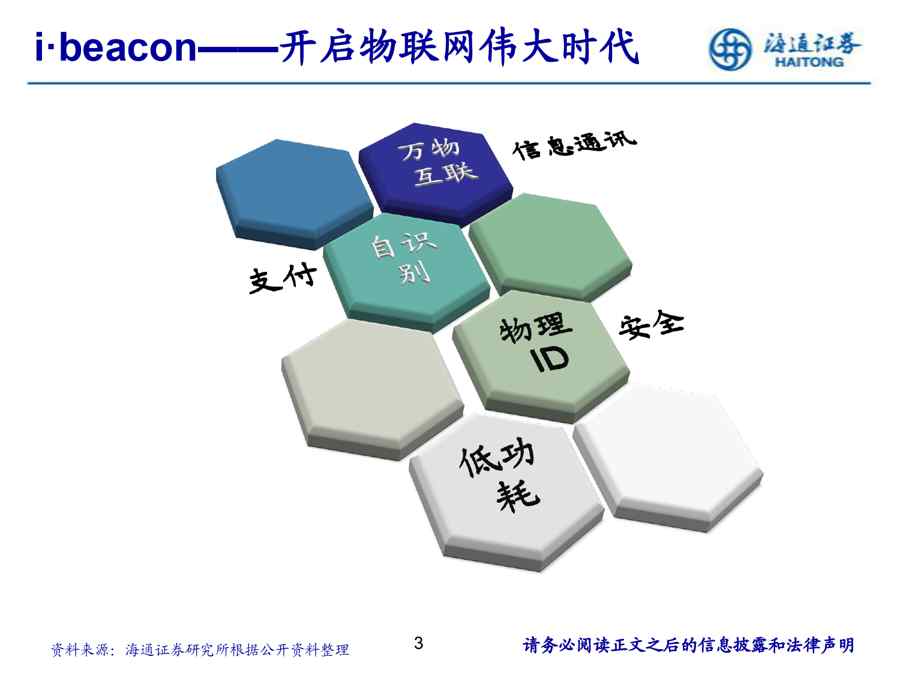 i·beacon——开启物联网伟大时代

海通证券
HAITONG

万物互联

信息通讯

自识别

支付

物理ID

安全

低功耗

资料来源：海通证券研究所根据公开资料整理

3

请务必阅读正文之后的信息披露和法律声明